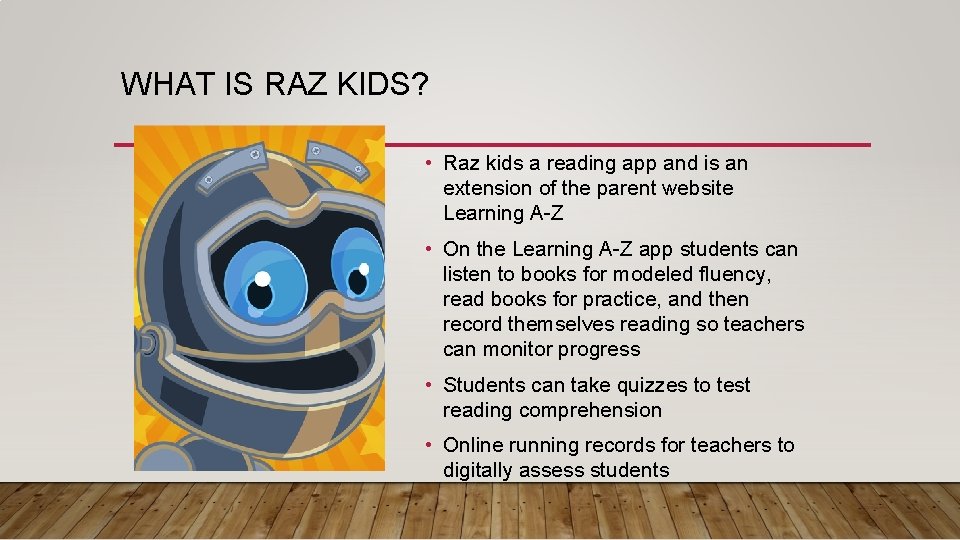 WHAT IS RAZ KIDS?

• Raz kids a reading app and is an extension of the parent website Learning A-Z

• On the Learning A-Z app students can listen to books for modeled fluency, read books for practice, and then record themselves reading so teachers can monitor progress

• Students can take quizzes to test reading comprehension

• Online running records for teachers to digitally assess students